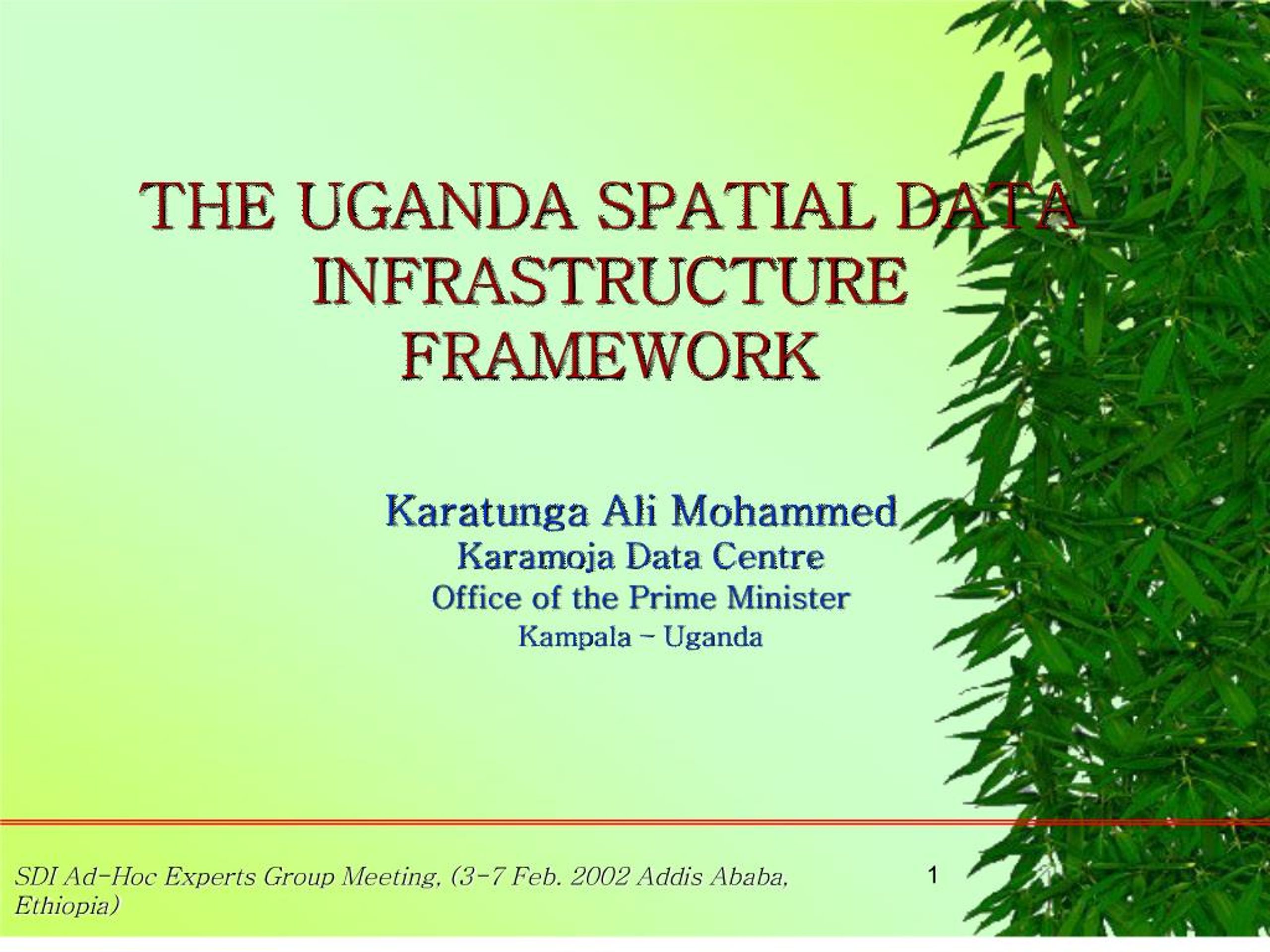 THE UGANDA SPATIAL DATA INFRASTRUCTURE FRAMEWORK

Karatunga Ali Mohammed
Karamoja Data Centre
Office of the Prime Minister
Kampala - Uganda

SDI Ad-Hoc Experts Group Meeting, (3-7 Feb. 2002 Addis Ababa, Ethiopia)

1